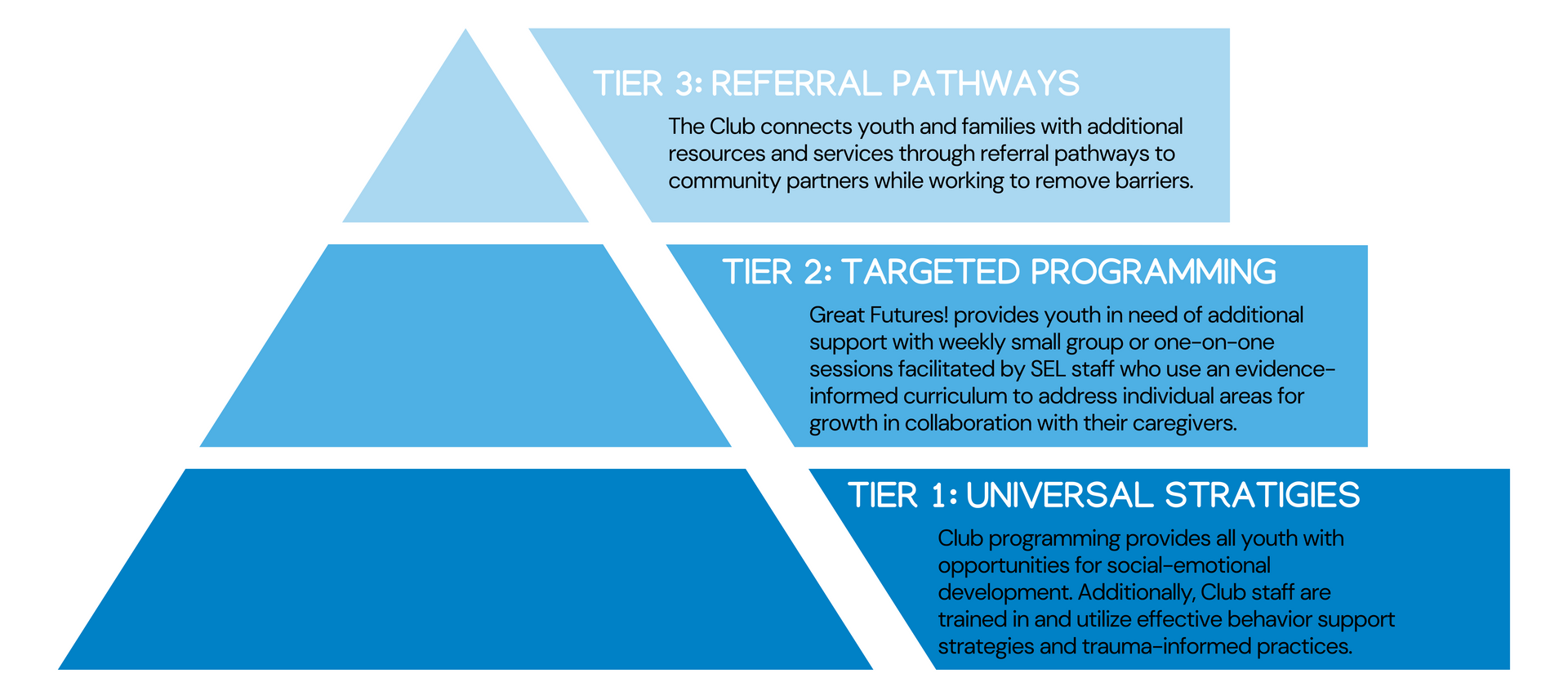 TIER 3: REFERRAL PATHWAYS

The Club connects youth and families with additional resources and services through referral pathways to community partners while working to remove barriers.

TIER 2: TARGETED PROGRAMMING

Great Futures! provides youth in need of additional support with weekly small group or one-on-one sessions facilitated by SEL staff who use an evidence-informed curriculum to address individual areas for growth in collaboration with their caregivers.

TIER 1: UNIVERSAL STRATIGIES

Club programming provides all youth with opportunities for social-emotional development. Additionally, Club staff are trained in and utilize effective behavior support strategies and trauma-informed practices.